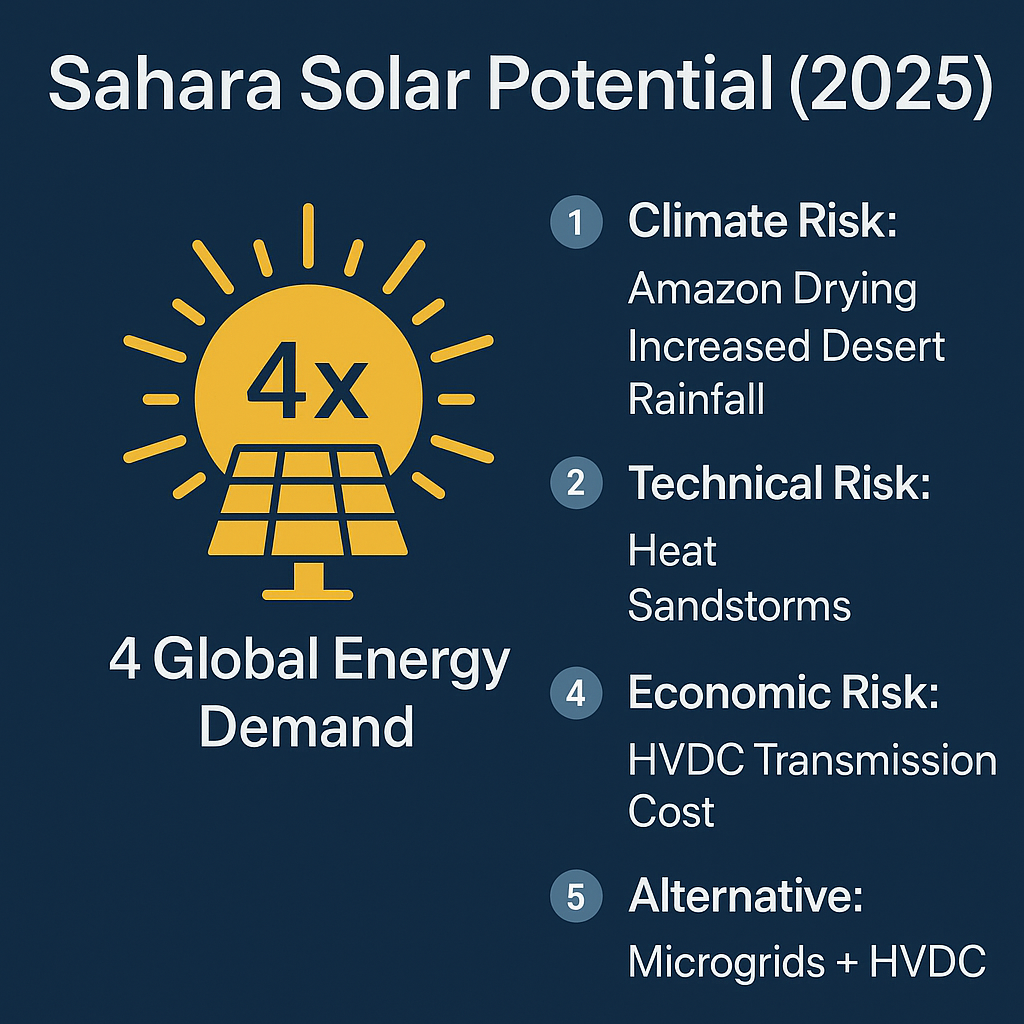 Sahara Solar Potential (2025)

4x

4 Global Energy Demand

1 Climate Risk:
Amazon Drying
Increased Desert Rainfall

2 Technical Risk:
Heat
Sandstorms

4 Economic Risk:
HVDC Transmission Cost

5 Alternative:
Microgrids + HVDC